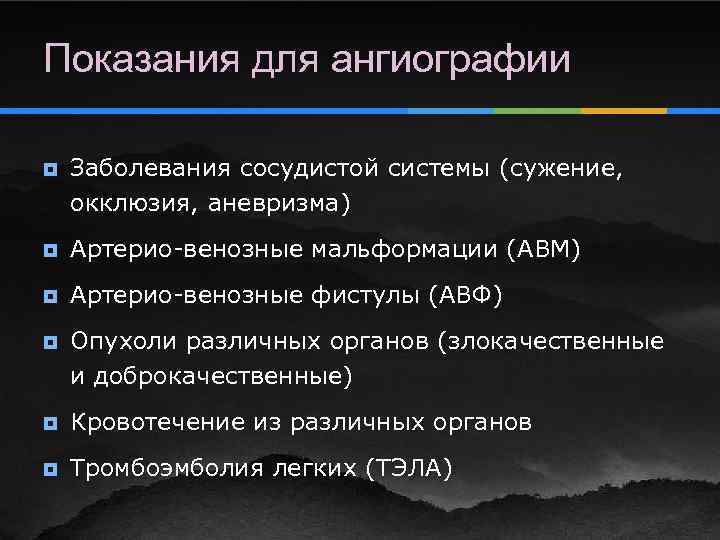 Показания для ангиографии

Заболевания сосудистой системы (сужение, окклюзия, аневризма)

Артерио-венозные мальформации (АВМ)

Артерио-венозные фистулы (АВФ)

Опухоли различных органов (злокачественные и доброкачественные)

Кровотечение из различных органов

Тромбоэмболия легких (ТЭЛА)